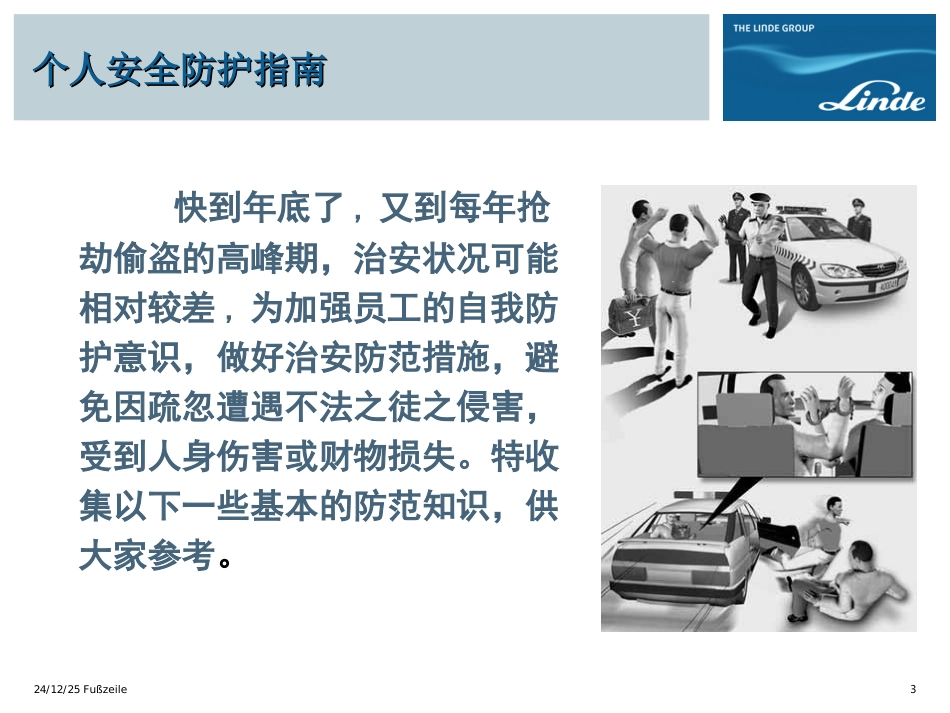 个人安全防护指南

THE LINDE GROUP
Linde

快到年底了，又到每年抢劫偷盗的高峰期，治安状况可能相对较差，为加强员工的自我防护意识，做好治安防范措施，避免因疏忽遭遇不法之徒之侵害，受到人身伤害或财物损失。特收集以下一些基本的防范知识，供大家参考。

24/12/25 Fußzeile

3